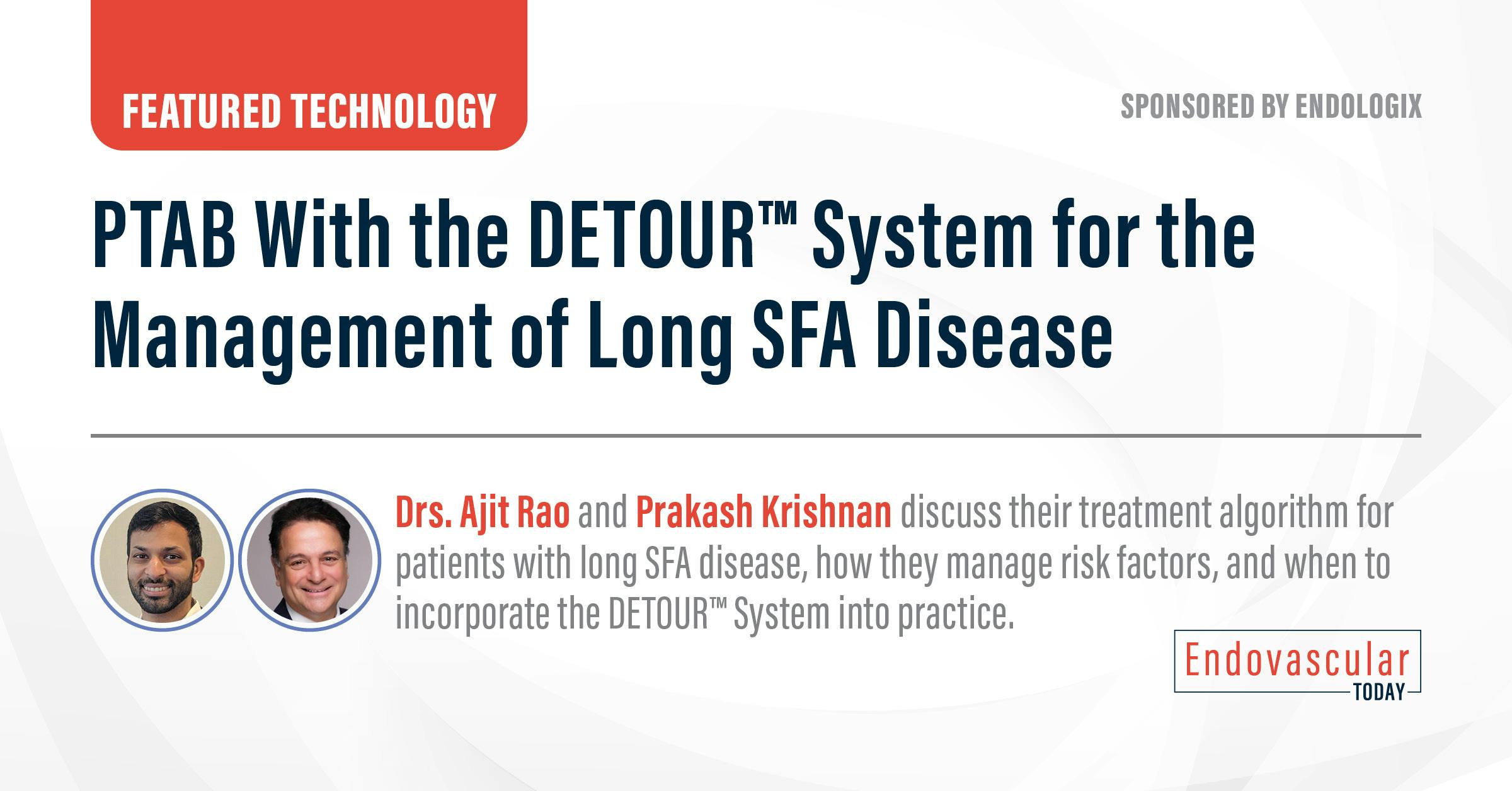 FEATURED TECHNOLOGY

SPONSORED BY ENDOLOGIX

PTAB With the DETOUR™ System for the Management of Long SFA Disease

Drs. Ajit Rao and Prakash Krishnan discuss their treatment algorithm for patients with long SFA disease, how they manage risk factors, and when to incorporate the DETOUR™ System into practice.

Endovascular TODAY